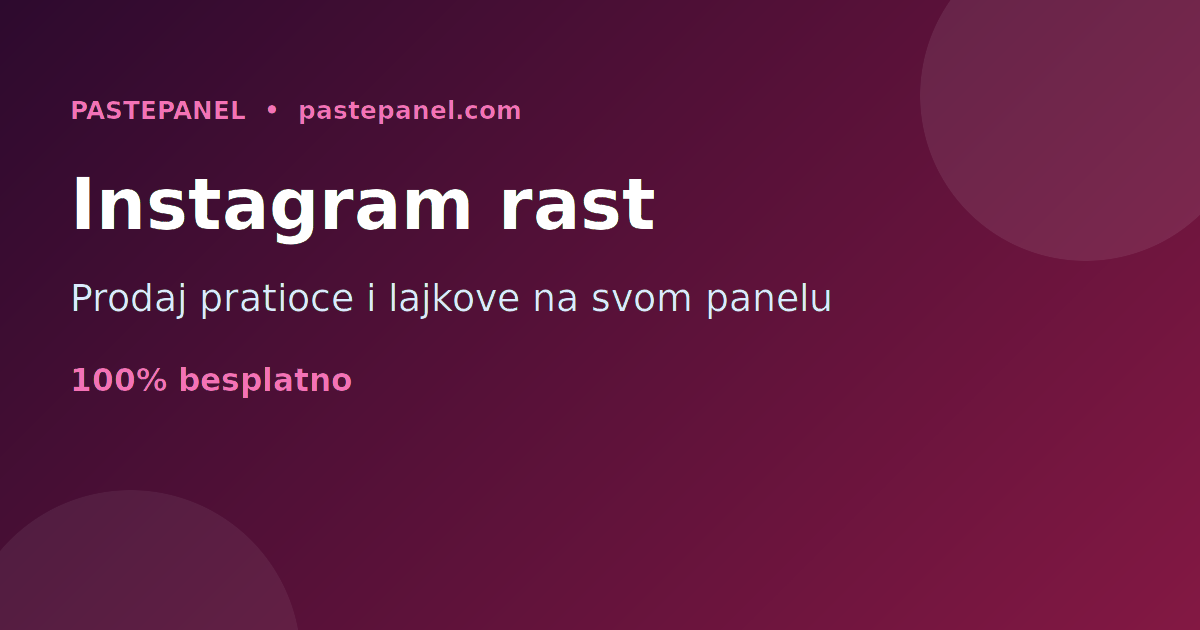 PASTEPANEL • pastepanel.com

Instagram rast

Prodaj pratioce i lajkove na svom panelu

100% besplatno